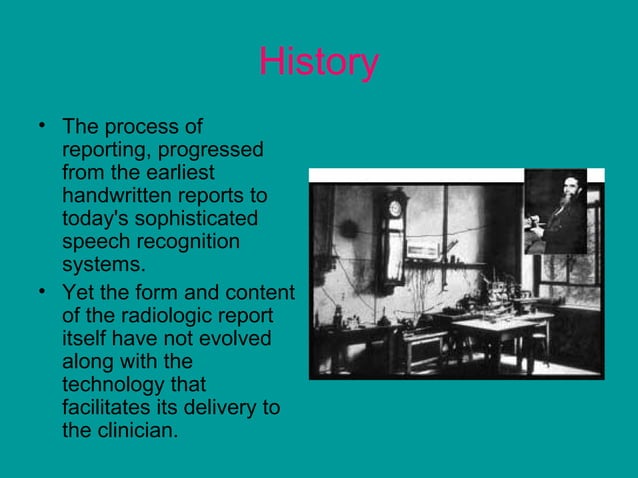 History

• The process of reporting, progressed from the earliest handwritten reports to today's sophisticated speech recognition systems.

• Yet the form and content of the radiologic report itself have not evolved along with the technology that facilitates its delivery to the clinician.